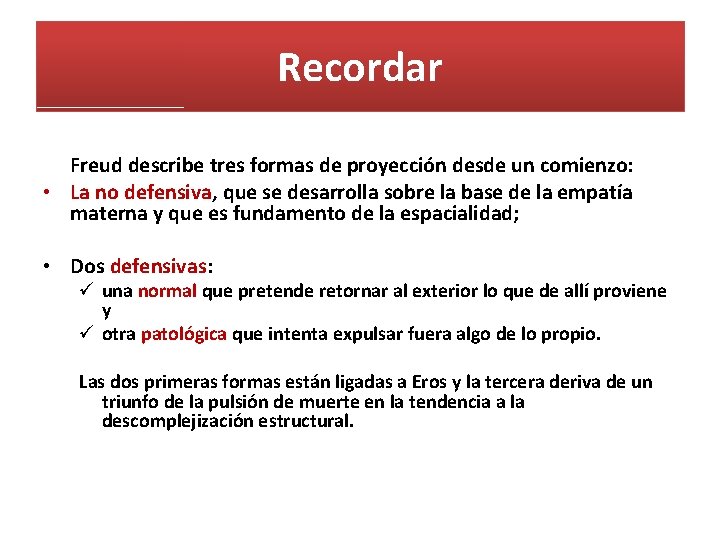 Recordar

Freud describe tres formas de proyección desde un comienzo:

• La no defensiva, que se desarrolla sobre la base de la empatía materna y que es fundamento de la espacialidad;

• Dos defensivas:
✓ una normal que pretende retornar al exterior lo que de allí proviene y
✓ otra patológica que intenta expulsar fuera algo de lo propio.

Las dos primeras formas están ligadas a Eros y la tercera deriva de un triunfo de la pulsión de muerte en la tendencia a la descomplejización estructural.